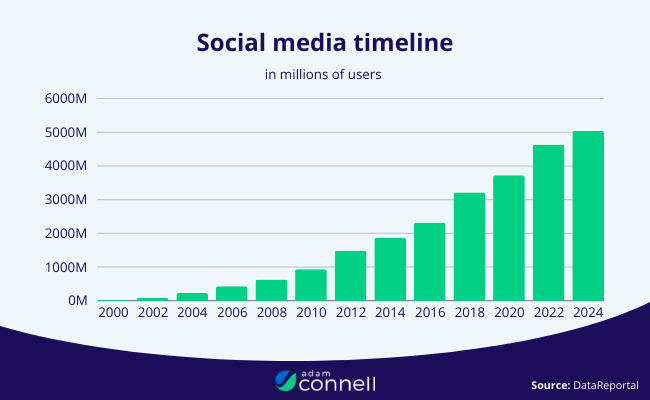 Social media timeline

in millions of users

6000M
5000M
4000M
3000M
2000M
1000M
0M

2000 2002 2004 2006 2008 2010 2012 2014 2016 2018 2020 2022 2024

adam connell

Source: DataReportal